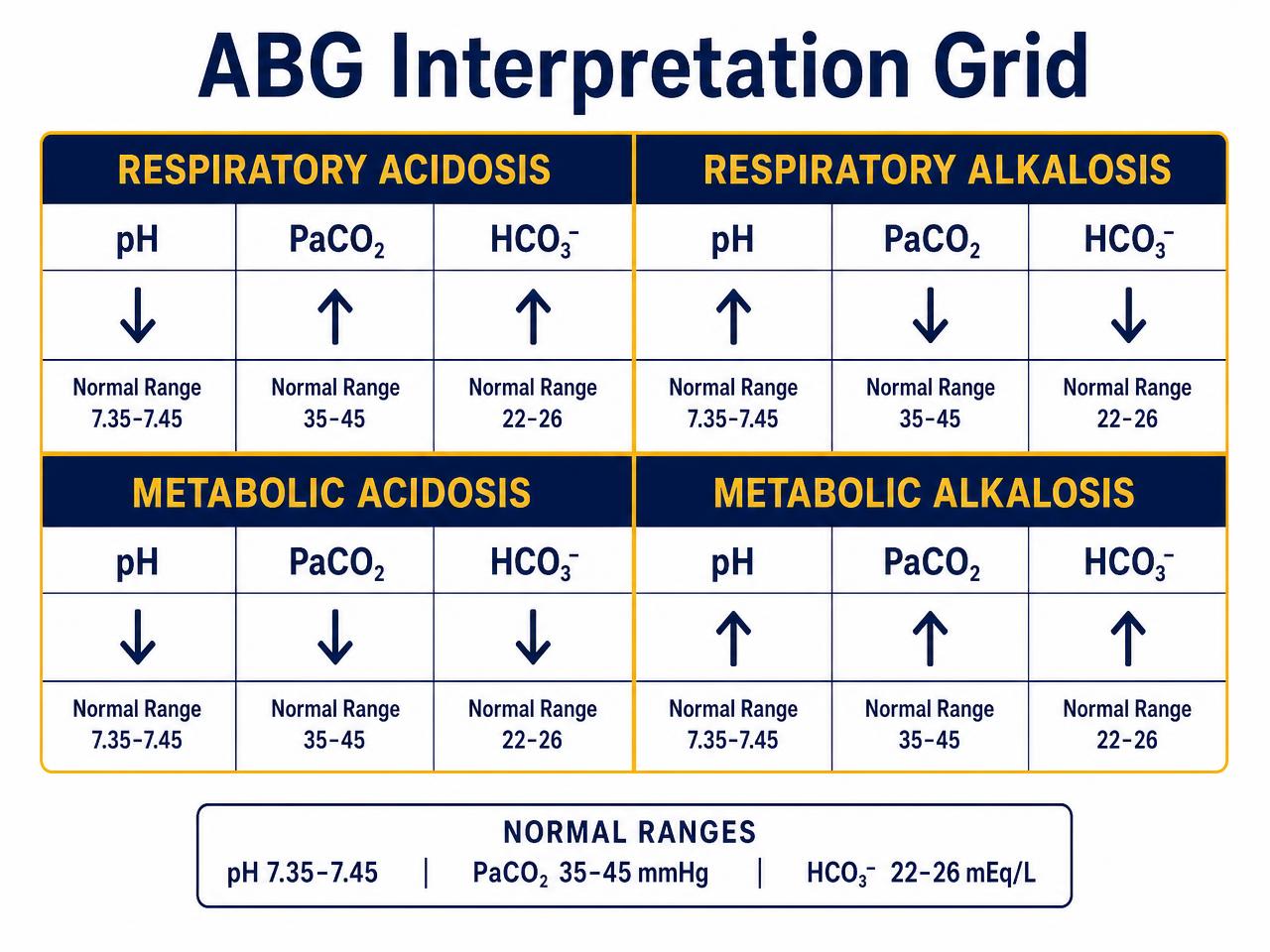 ABG Interpretation Grid

RESPIRATORY ACIDOSIS

| pH | $PaCO_2$ | $HCO_3^-$ |
|---|---|---|
| ↓ | ↑ | ↑ |
| Normal Range 7.35-7.45 | Normal Range 35-45 | Normal Range 22-26 |

RESPIRATORY ALKALOSIS

| pH | $PaCO_2$ | $HCO_3^-$ |
|---|---|---|
| ↑ | ↓ | ↓ |
| Normal Range 7.35-7.45 | Normal Range 35-45 | Normal Range 22-26 |

METABOLIC ACIDOSIS

| pH | $PaCO_2$ | $HCO_3^-$ |
|---|---|---|
| ↓ | ↓ | ↓ |
| Normal Range 7.35-7.45 | Normal Range 35-45 | Normal Range 22-26 |

METABOLIC ALKALOSIS

| pH | $PaCO_2$ | $HCO_3^-$ |
|---|---|---|
| ↑ | ↑ | ↑ |
| Normal Range 7.35-7.45 | Normal Range 35-45 | Normal Range 22-26 |

NORMAL RANGES
pH 7.35-7.45 | $PaCO_2$ 35-45 mmHg | $HCO_3^-$ 22-26 mEq/L